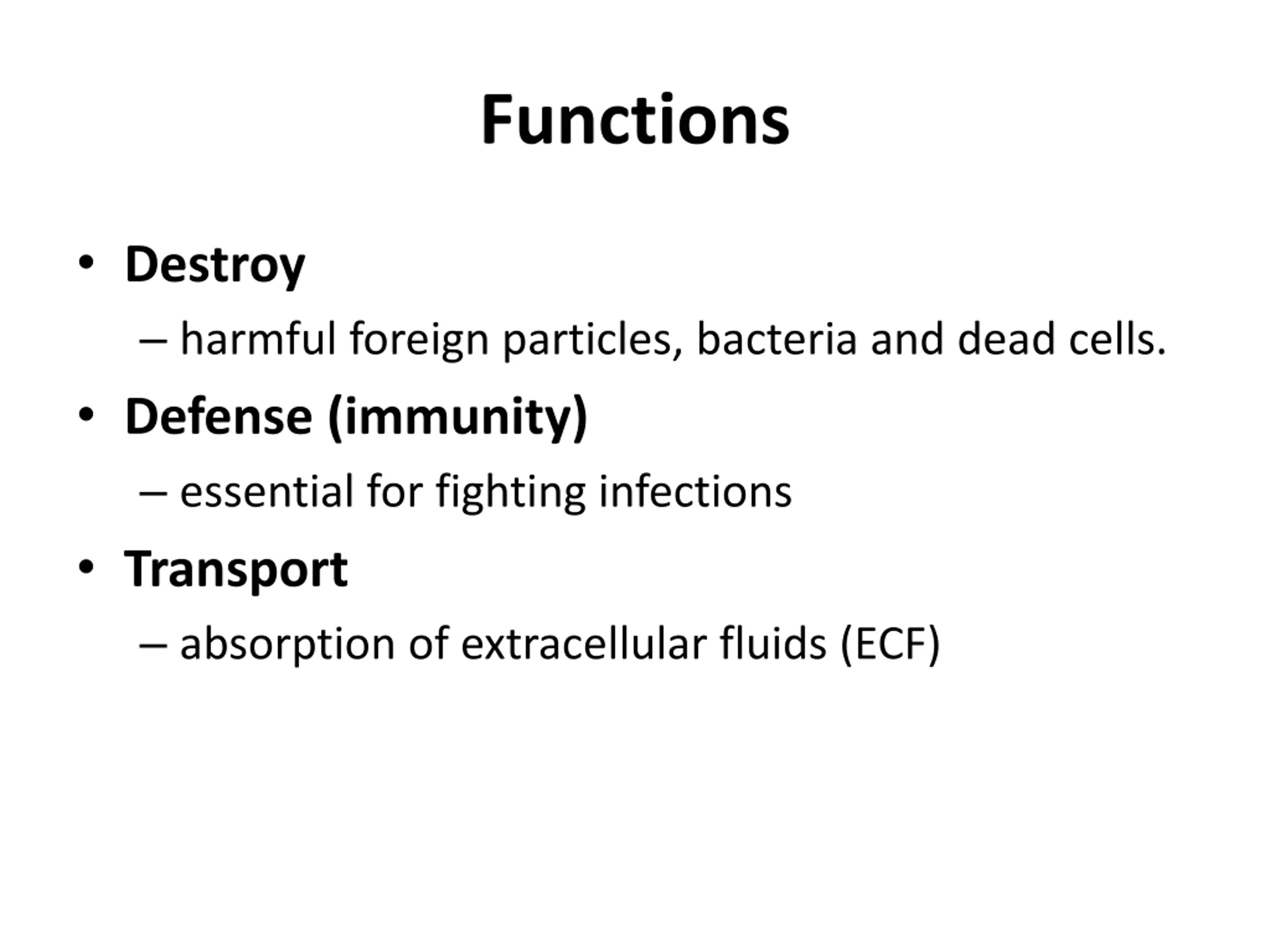 Functions

• Destroy
 – harmful foreign particles, bacteria and dead cells.
• Defense (immunity)
 – essential for fighting infections
• Transport
 – absorption of extracellular fluids (ECF)